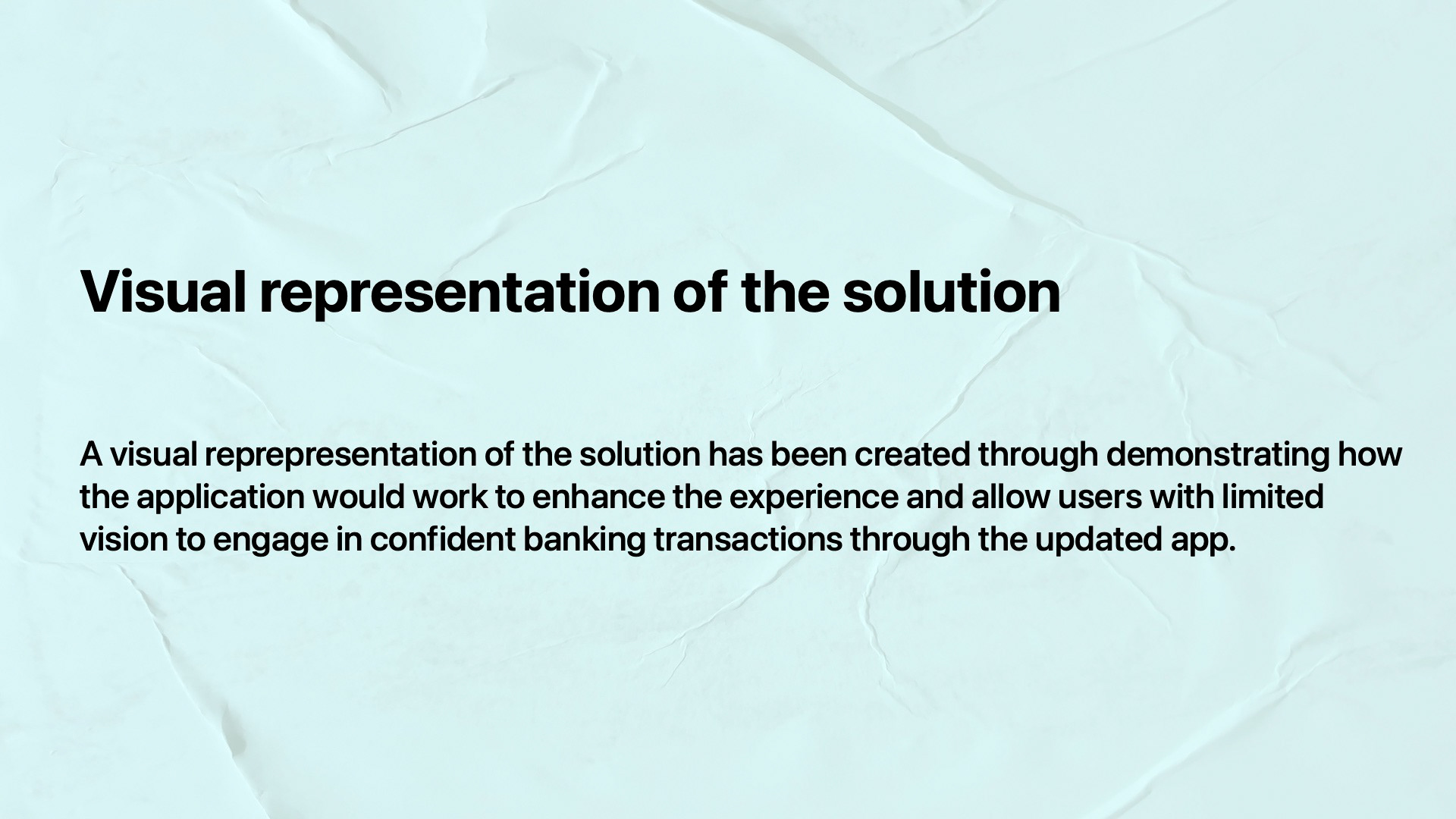 Visual representation of the solution

A visual reprepresentation of the solution has been created through demonstrating how the application would work to enhance the experience and allow users with limited vision to engage in confident banking transactions through the updated app.